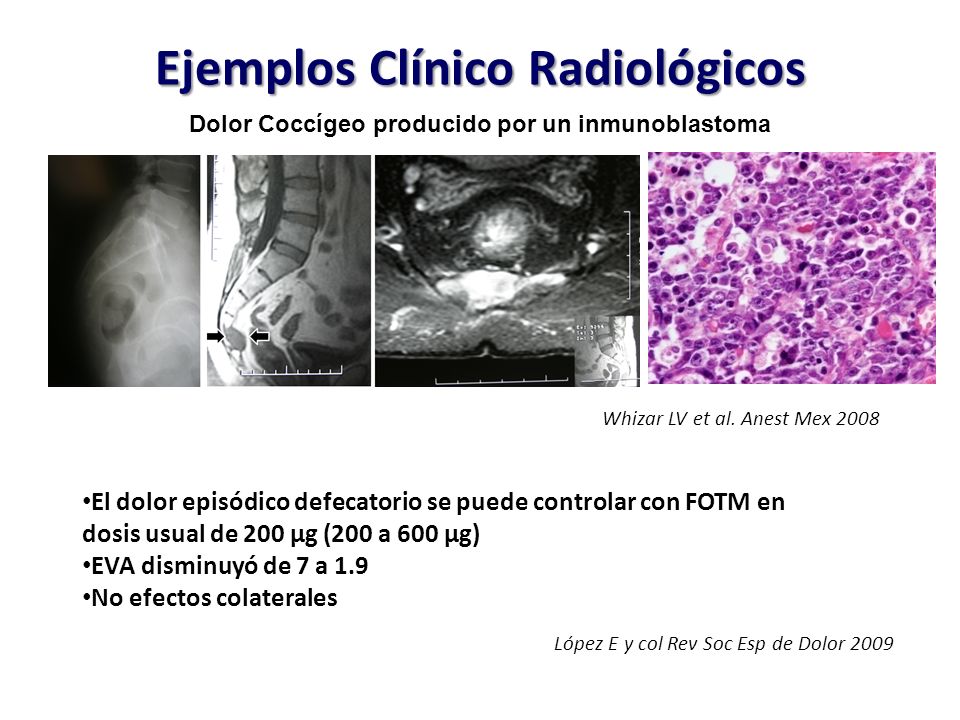 Ejemplos Clínico Radiológicos

Dolor Coccígeo producido por un inmunoblastoma

Whizar LV et al. Anest Mex 2008

•El dolor episódico defecatorio se puede controlar con FOTM en dosis usual de 200 µg (200 a 600 µg)
•EVA disminuyó de 7 a 1.9
•No efectos colaterales

López E y col Rev Soc Esp de Dolor 2009